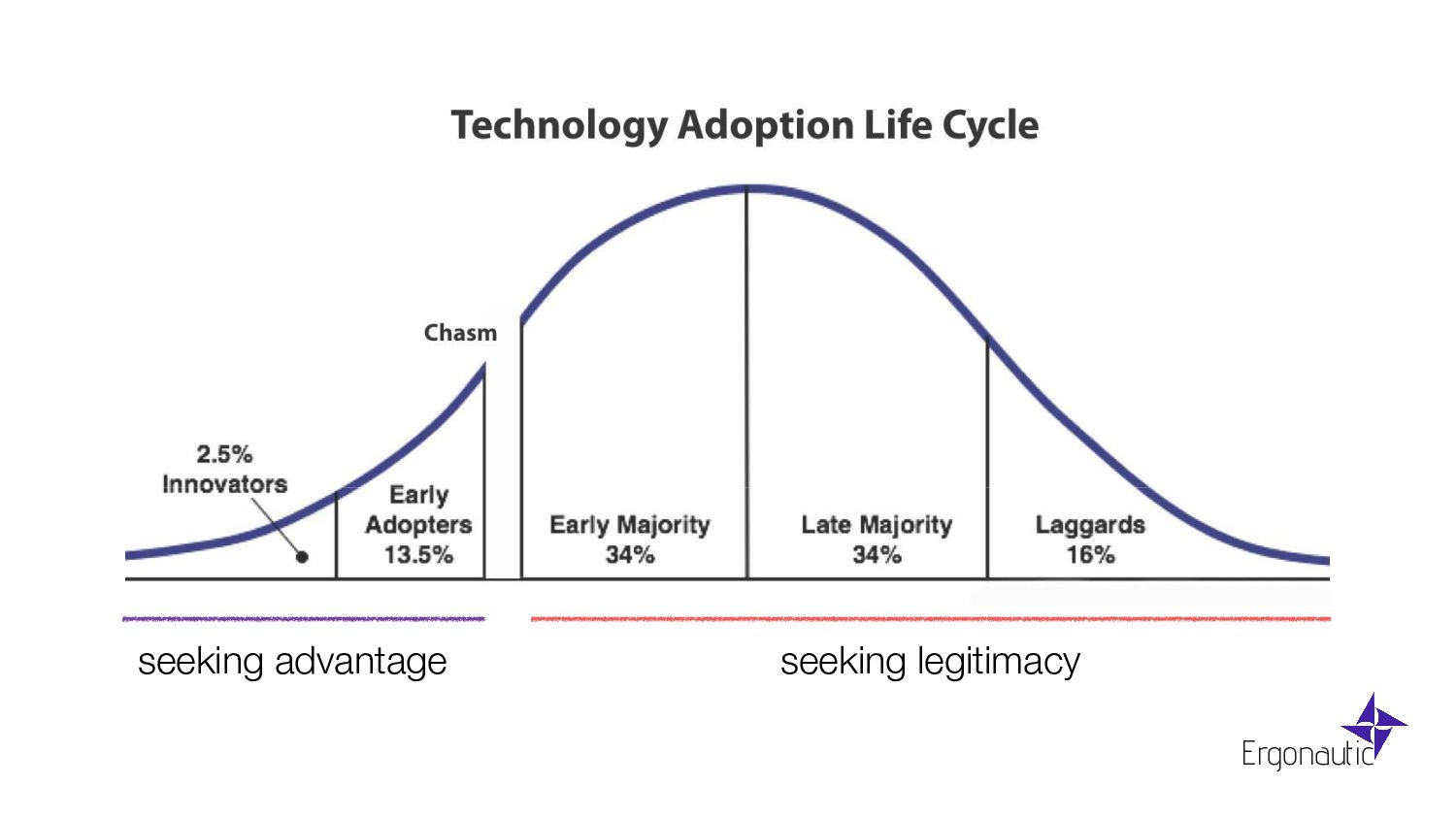 Technology Adoption Life Cycle

Chasm

2.5%
Innovators

Early
Adopters
13.5%

Early Majority
34%

Late Majority
34%

Laggards
16%

seeking advantage

seeking legitimacy

Ergonautic